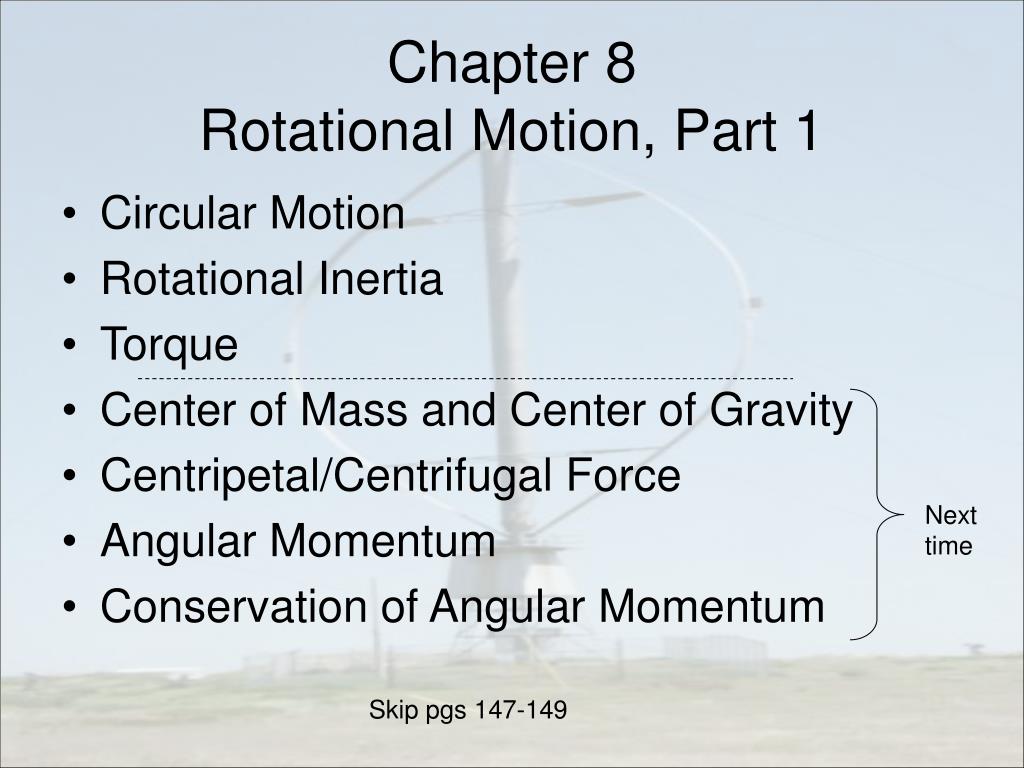 Chapter 8
Rotational Motion, Part 1

• Circular Motion
• Rotational Inertia
• Torque
• Center of Mass and Center of Gravity
• Centripetal/Centrifugal Force
• Angular Momentum
• Conservation of Angular Momentum

Next time

Skip pgs 147-149